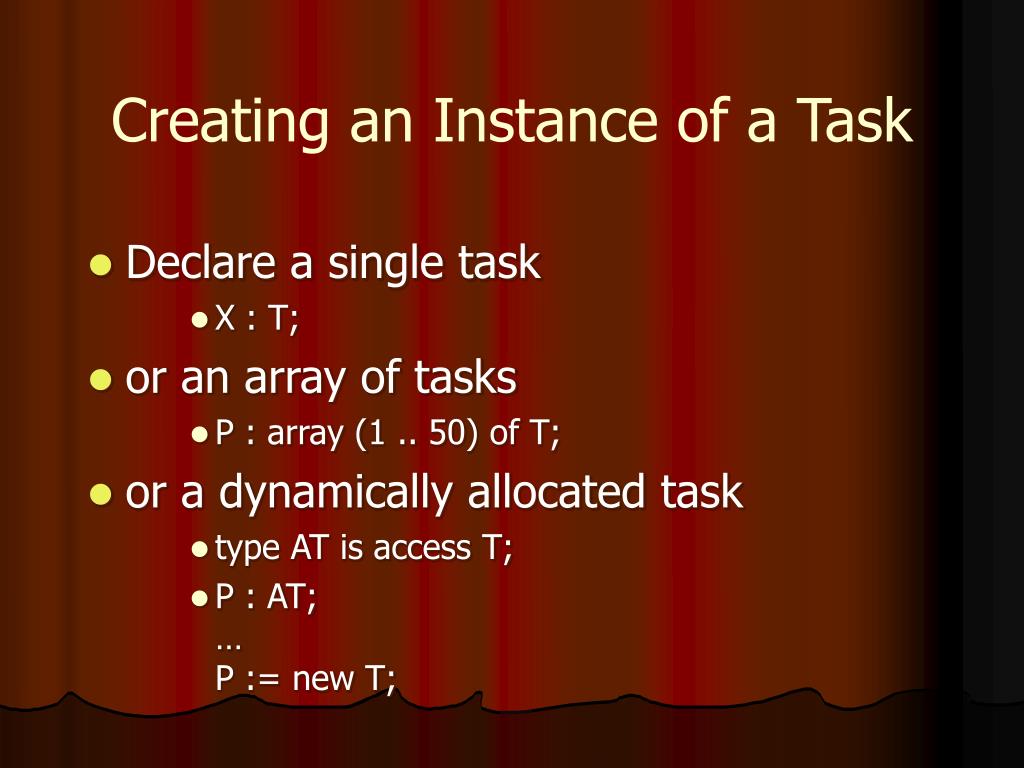 Creating an Instance of a Task

- Declare a single task
  - X : T;
- or an array of tasks
  - P : array (1 .. 50) of T;
- or a dynamically allocated task
  - type AT is access T;
  - P : AT;
    …
    P := new T;